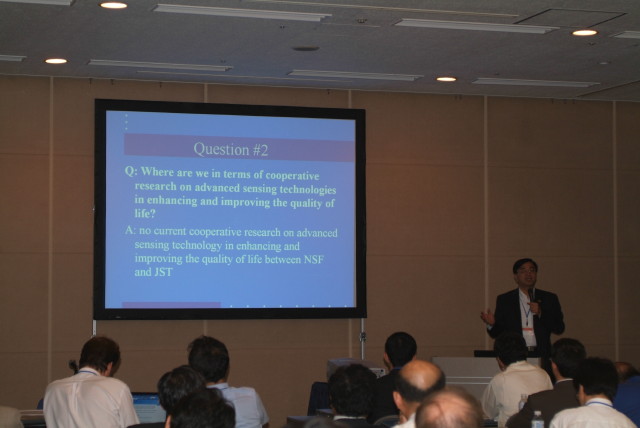 Question #2

Q: Where are we in terms of cooperative research on advanced sensing technologies in enhancing and improving the quality of life?

A: no current cooperative research on advanced sensing technology in enhancing and improving the quality of life between NSF and JST